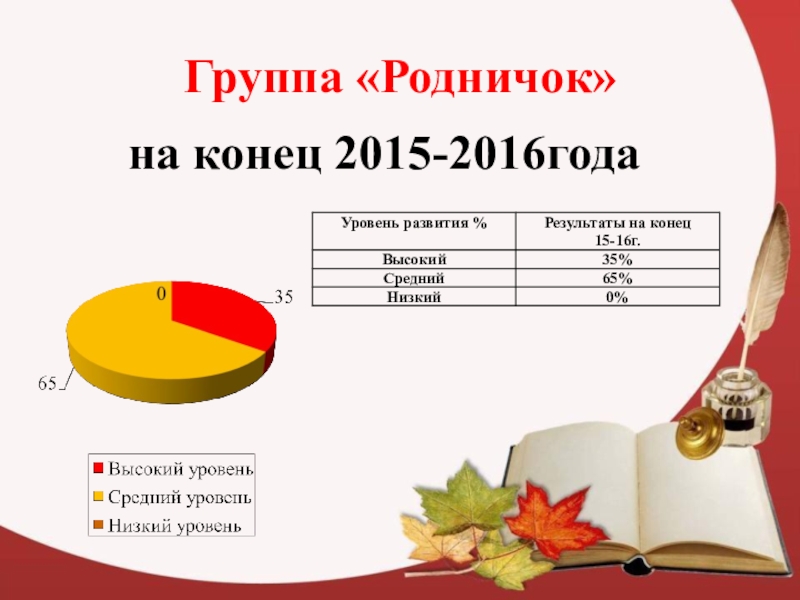 Группа «Родничок»

на конец 2015-2016года

| Уровень развития % | Результаты на конец 15-16г. |
|---|---|
| Высокий | 35% |
| Средний | 65% |
| Низкий | 0% |

0

35

65

Высокий уровень
Средний уровень
Низкий уровень